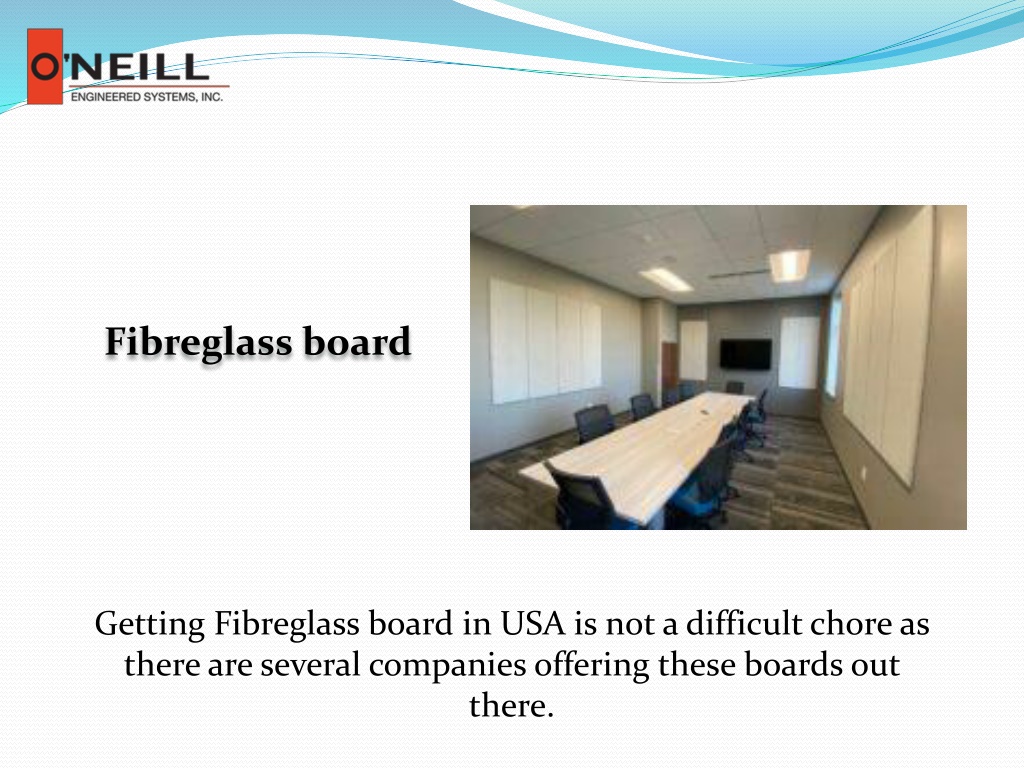 O'NEILL
ENGINEERED SYSTEMS, INC.

Fibreglass board

Getting Fibreglass board in USA is not a difficult chore as there are several companies offering these boards out there.